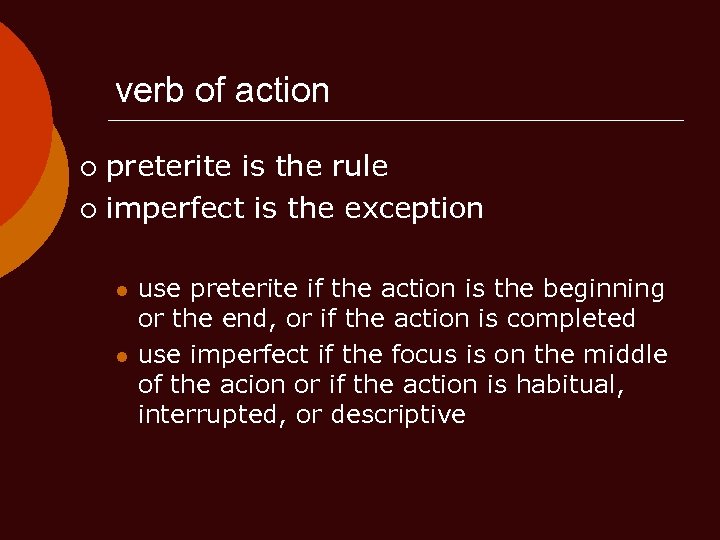 verb of action

preterite is the rule
imperfect is the exception

use preterite if the action is the beginning or the end, or if the action is completed
use imperfect if the focus is on the middle of the acion or if the action is habitual, interrupted, or descriptive